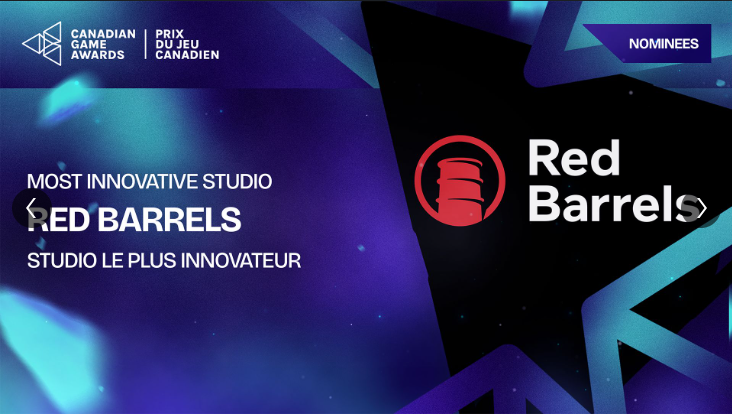 CANADIAN GAME AWARDS | PRIX DU JEU CANADIEN

NOMINEES

MOST INNOVATIVE STUDIO

RED BARRELS

STUDIO LE PLUS INNOVATEUR

Red Barrels